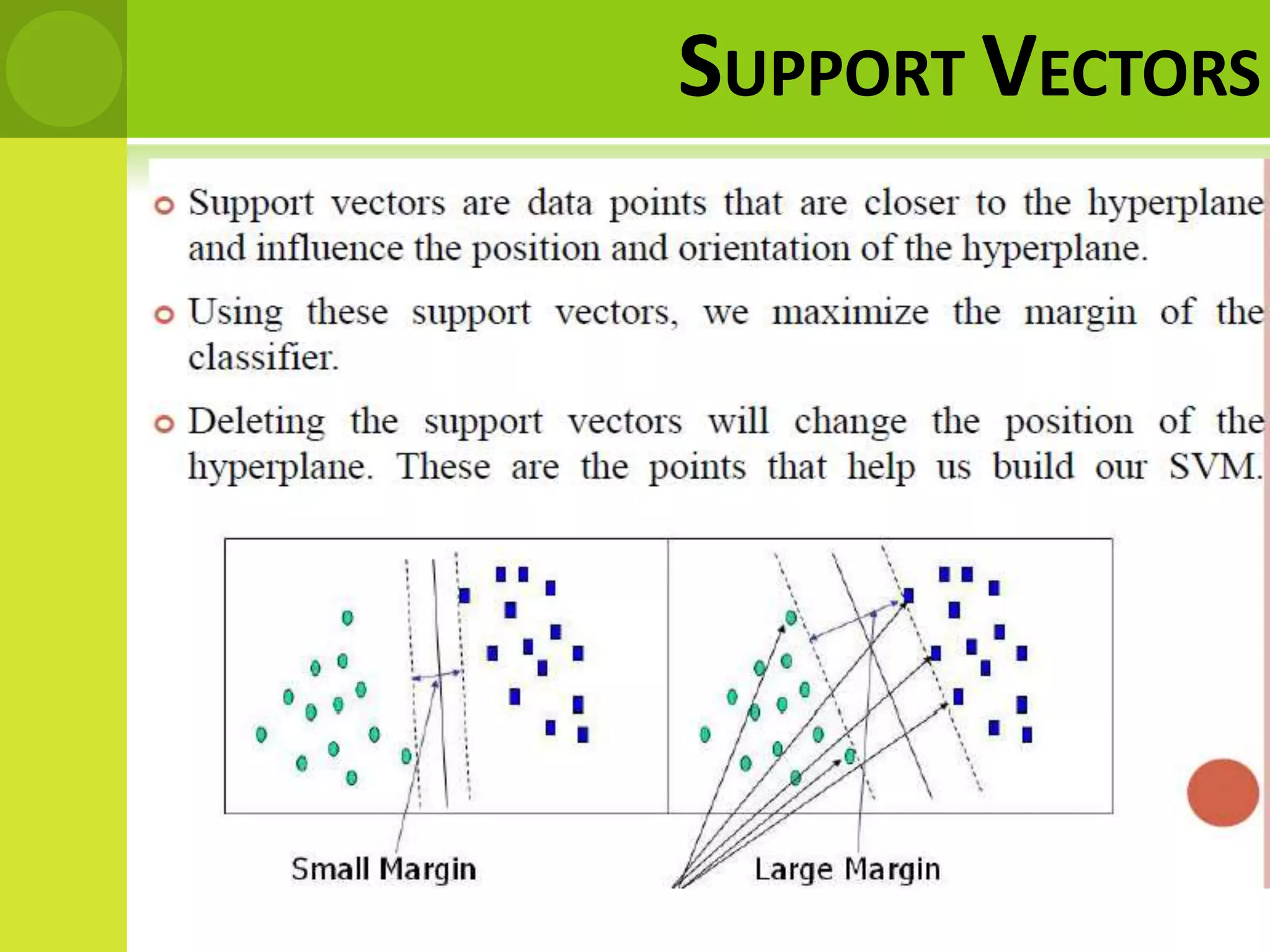 SUPPORT VECTORS

Support vectors are data points that are closer to the hyperplane and influence the position and orientation of the hyperplane.

Using these support vectors, we maximize the margin of the classifier.

Deleting the support vectors will change the position of the hyperplane. These are the points that help us build our SVM.

Small Margin

Large Margin